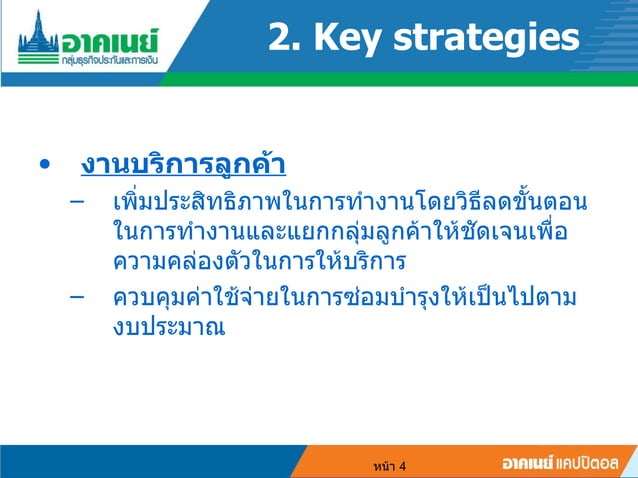 อาคเนย์
กลุ่มธุรกิจประกันและการเงิน

2. Key strategies

• งานบริการลูกค้า
– เพิ่มประสิทธิภาพในการทำงานโดยวิธีลดขั้นตอนในการทำงานและแยกกลุ่มลูกค้าให้ชัดเจนเพื่อความคล่องตัวในการให้บริการ
– ควบคุมค่าใช้จ่ายในการซ่อมบำรุงให้เป็นไปตามงบประมาณ

หน้า 4

อาคเนย์ แคปปิตอล